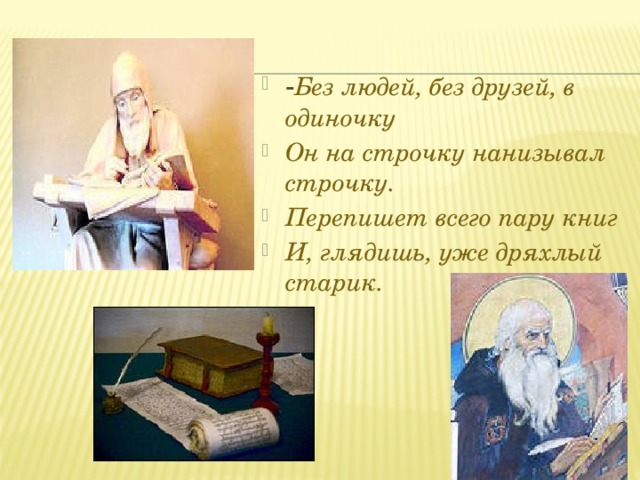 -Без людей, без друзей, в одиночку

Он на строчку нанизывал строчку.

Перепишет всего пару книг

И, глядишь, уже дряхлый старик.